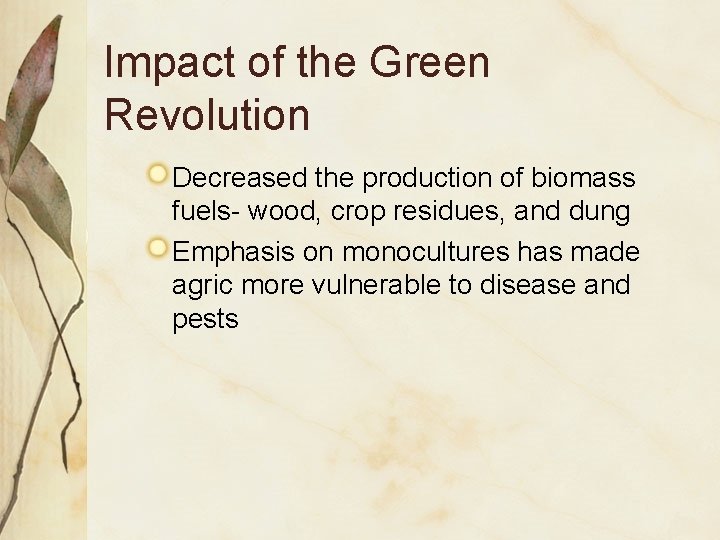 Impact of the Green Revolution

Decreased the production of biomass fuels- wood, crop residues, and dung

Emphasis on monocultures has made agric more vulnerable to disease and pests